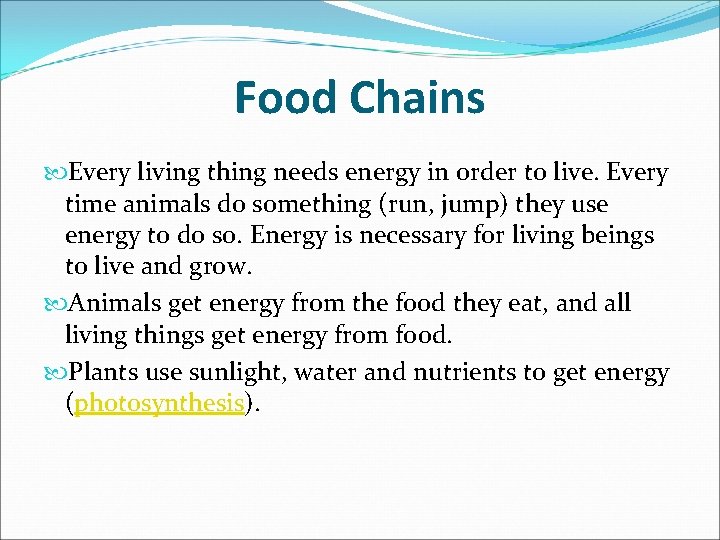 Food Chains

Every living thing needs energy in order to live. Every time animals do something (run, jump) they use energy to do so. Energy is necessary for living beings to live and grow.

Animals get energy from the food they eat, and all living things get energy from food.

Plants use sunlight, water and nutrients to get energy (photosynthesis).